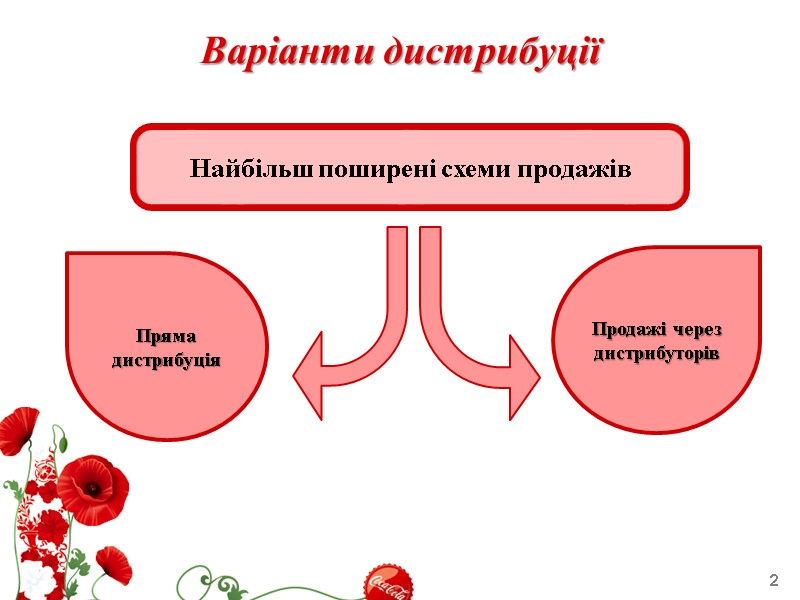 Варіанти дистрибуції

Найбільш поширені схеми продажів

Пряма дистрибуція

Продажі через дистрибуторів

Coca-Cola

2